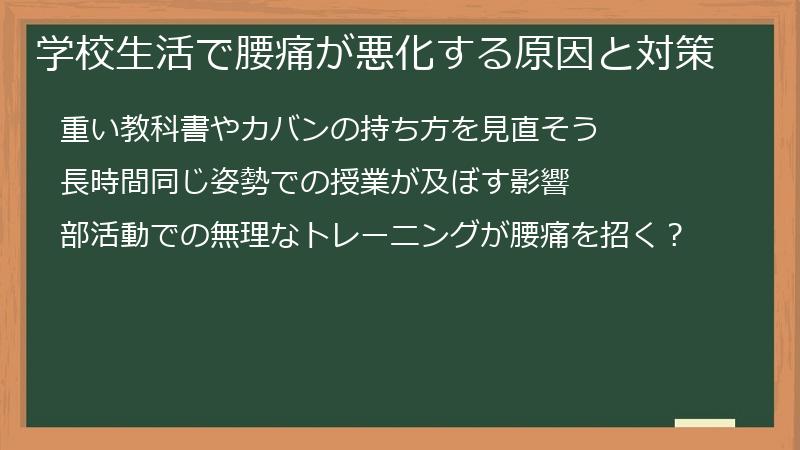 学校生活で腰痛が悪化する原因と対策

重い教科書やカバンの持ち方を見直そう

長時間同じ姿勢での授業が及ぼす影響

部活動での無理なトレーニングが腰痛を招く？